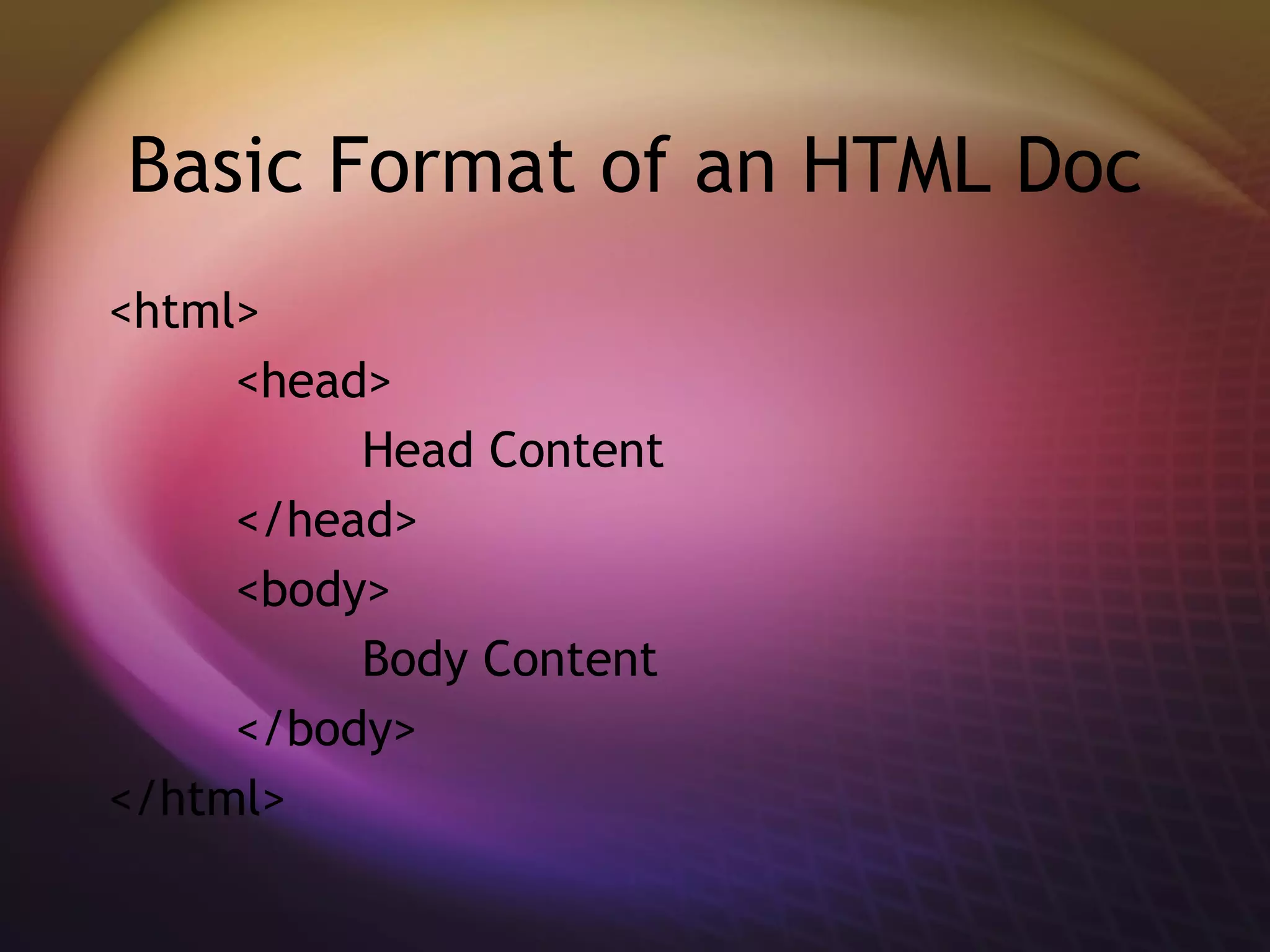 Basic Format of an HTML Doc

<html>
<head>
Head Content
</head>
<body>
Body Content
</body>
</html>